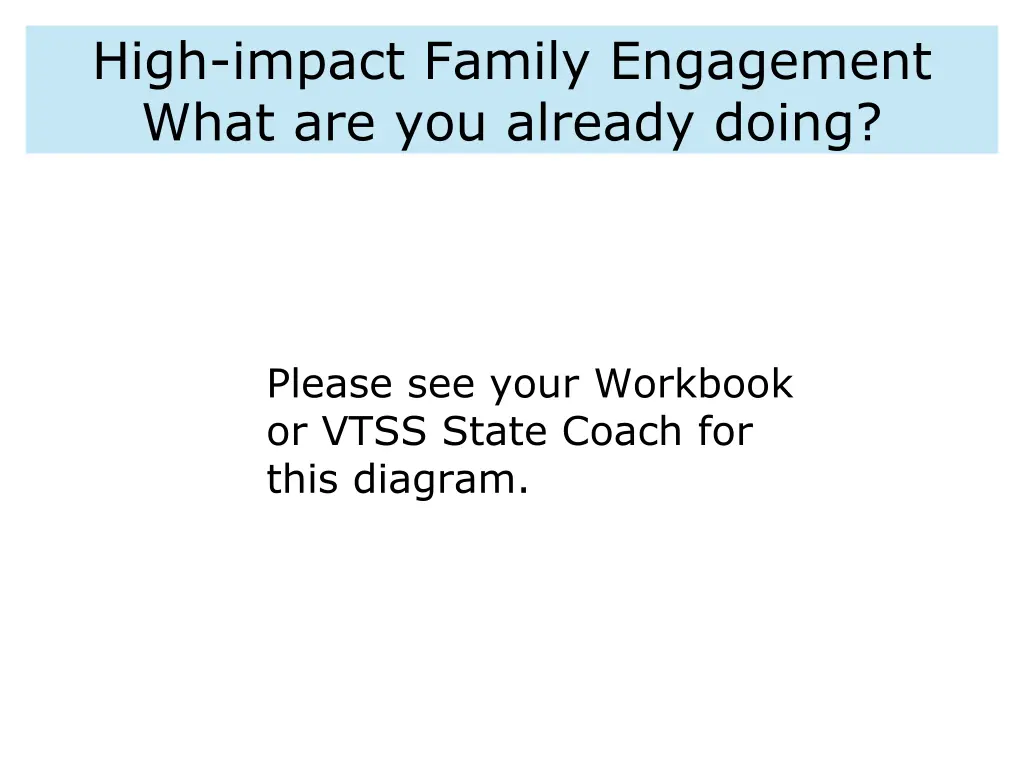 High-impact Family Engagement
What are you already doing?

Please see your Workbook or VTSS State Coach for this diagram.